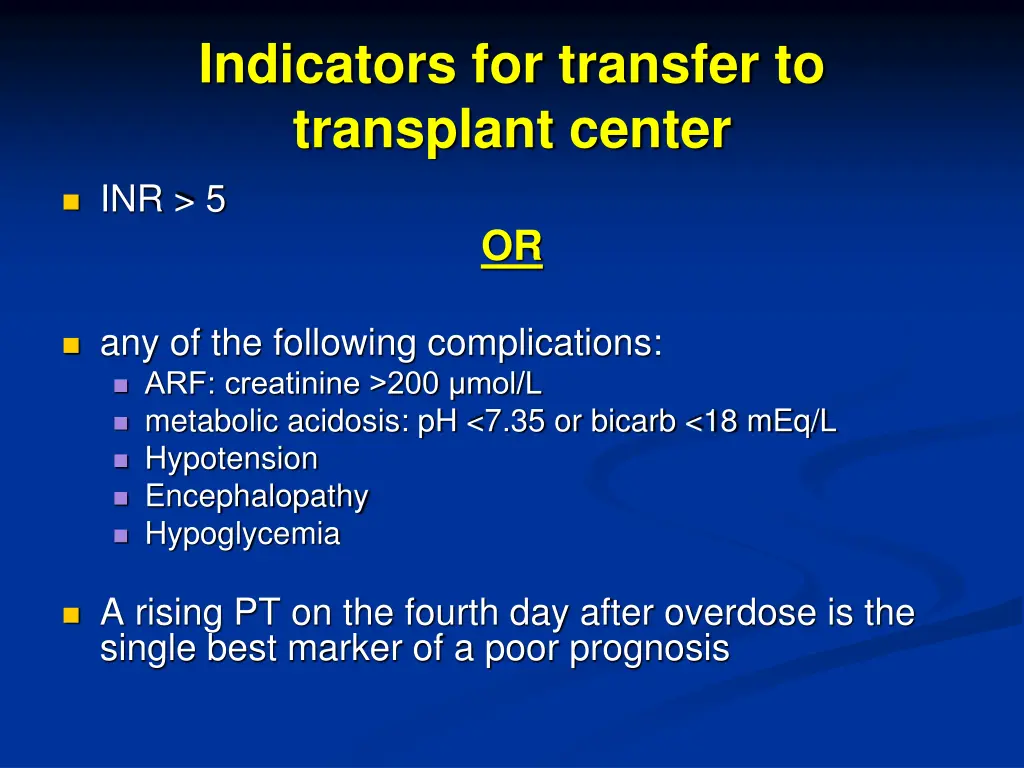 Indicators for transfer to transplant center

INR > 5

OR

any of the following complications:

ARF: creatinine >200 μmol/L

metabolic acidosis: pH <7.35 or bicarb <18 mEq/L

Hypotension

Encephalopathy

Hypoglycemia

A rising PT on the fourth day after overdose is the single best marker of a poor prognosis